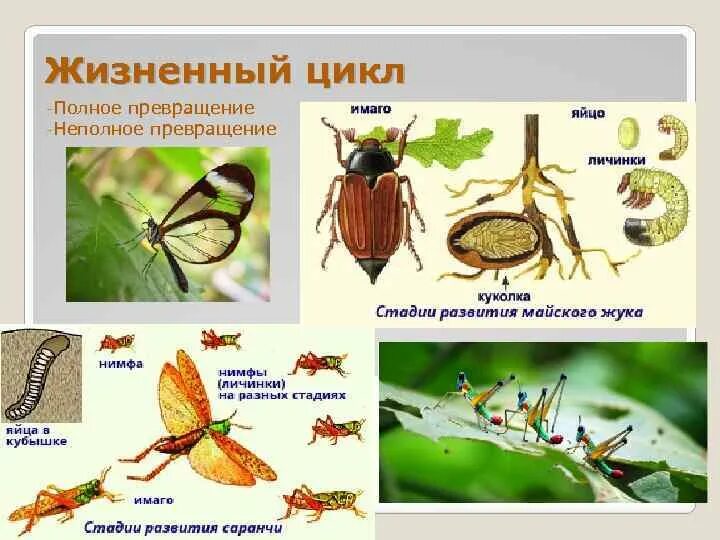 Жизненный цикл

-Полное превращение
-Неполное превращение

имаго

яйцо

личинки

куколка

Стадии развития майского жука

нимфа

нимфы (личинки) на разных стадиях

яйца в кубышке

имаго

Стадии развития саранчи